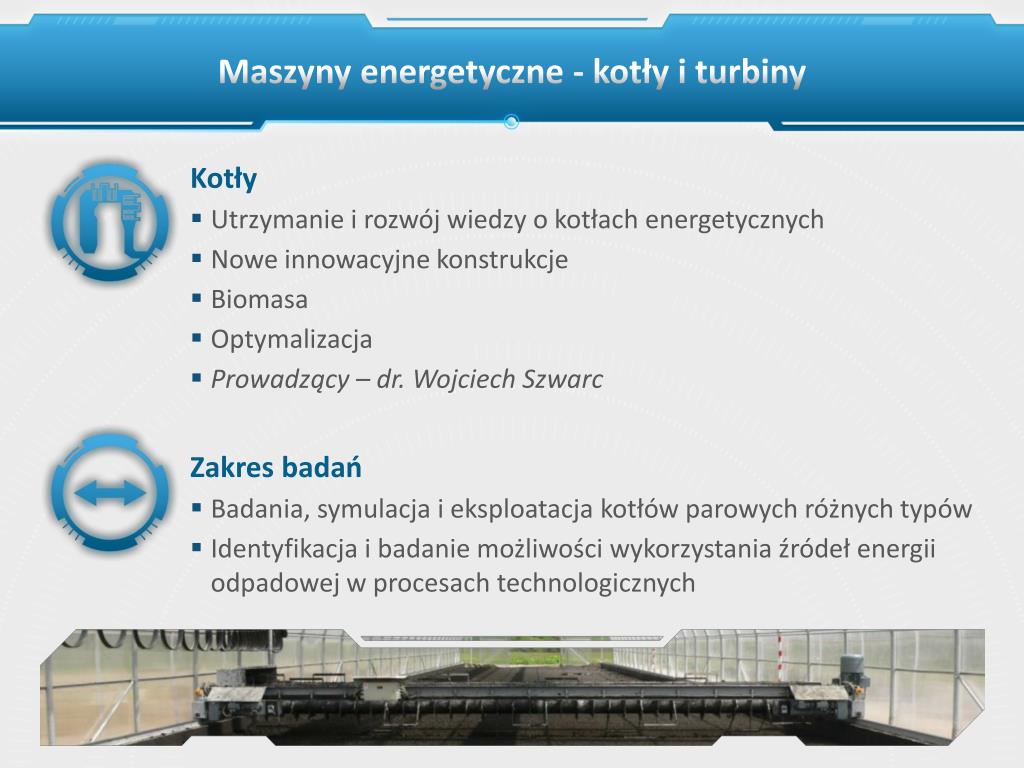 Maszyny energetyczne - kotły i turbiny

Kotły
▪ Utrzymanie i rozwój wiedzy o kotłach energetycznych
▪ Nowe innowacyjne konstrukcje
▪ Biomasa
▪ Optymalizacja
▪ Prowadzący – dr. Wojciech Szwarc

Zakres badań
▪ Badania, symulacja i eksploatacja kotłów parowych różnych typów
▪ Identyfikacja i badanie możliwości wykorzystania źródeł energii odpadowej w procesach technologicznych